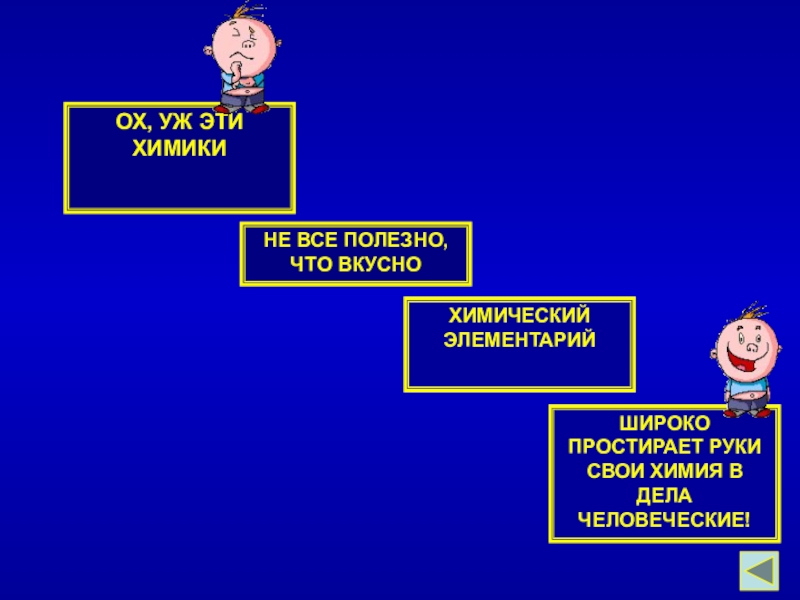 ОХ, УЖ ЭТИ ХИМИКИ

НЕ ВСЕ ПОЛЕЗНО, ЧТО ВКУСНО

ХИМИЧЕСКИЙ ЭЛЕМЕНТАРИЙ

ШИРОКО ПРОСТИРАЕТ РУКИ СВОИ ХИМИЯ В ДЕЛА ЧЕЛОВЕЧЕСКИЕ!